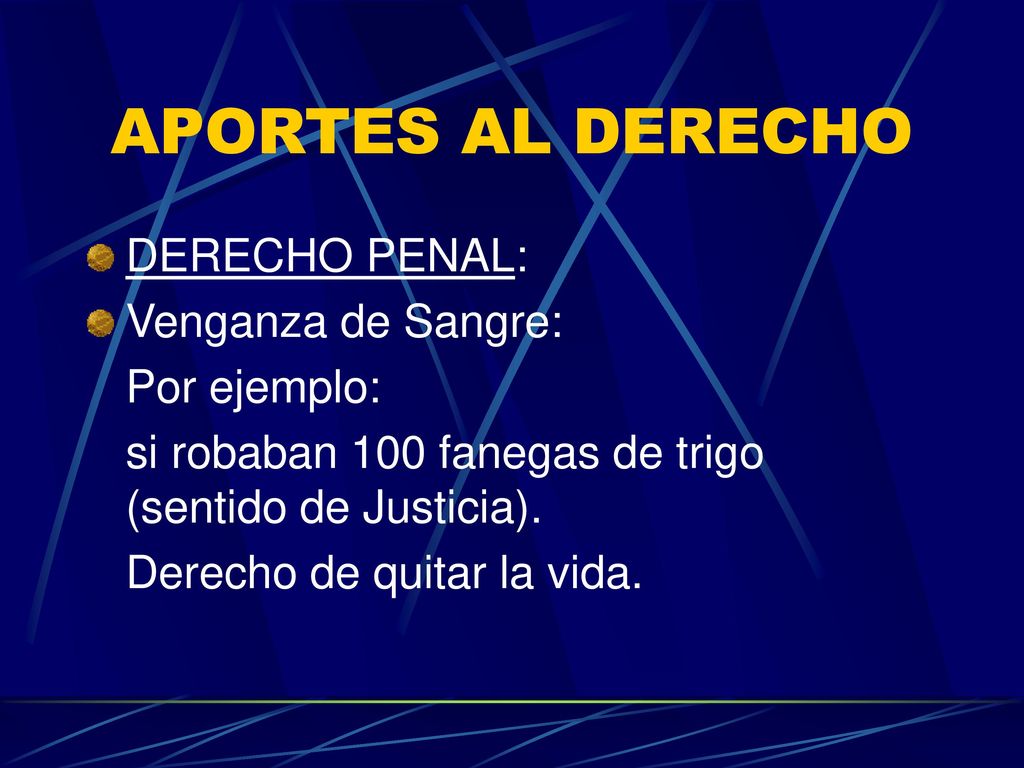 APORTES AL DERECHO

DERECHO PENAL:

Venganza de Sangre:

Por ejemplo:

si robaban 100 fanegas de trigo (sentido de Justicia).

Derecho de quitar la vida.